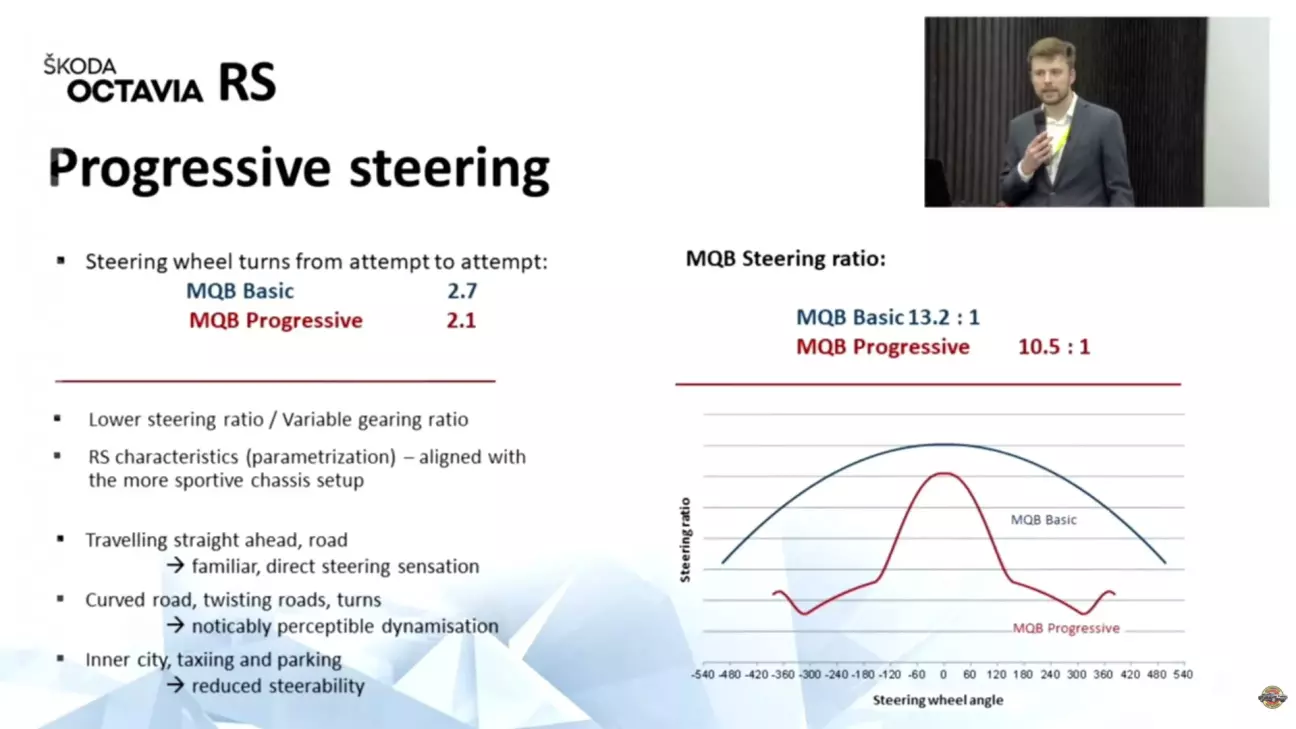 ŠKODA
OCTAVIA RS

Progressive steering

▪ Steering wheel turns from attempt to attempt:
MQB Basic 2.7
MQB Progressive 2.1

▪ Lower steering ratio / Variable gearing ratio

▪ RS characteristics (parametrization) – aligned with the more sportive chassis setup

▪ Travelling straight ahead, road
→ familiar, direct steering sensation

▪ Curved road, twisting roads, turns
→ noticably perceptible dynamisation

▪ Inner city, taxiing and parking
→ reduced steerability

MQB Steering ratio:

MQB Basic 13.2 : 1
MQB Progressive 10.5 : 1

Steering ratio

MQB Basic

MQB Progressive

-540 -480 -420 -360 -300 -240 -180 -120 -60 0 60 120 180 240 300 360 420 480 540

Steering wheel angle